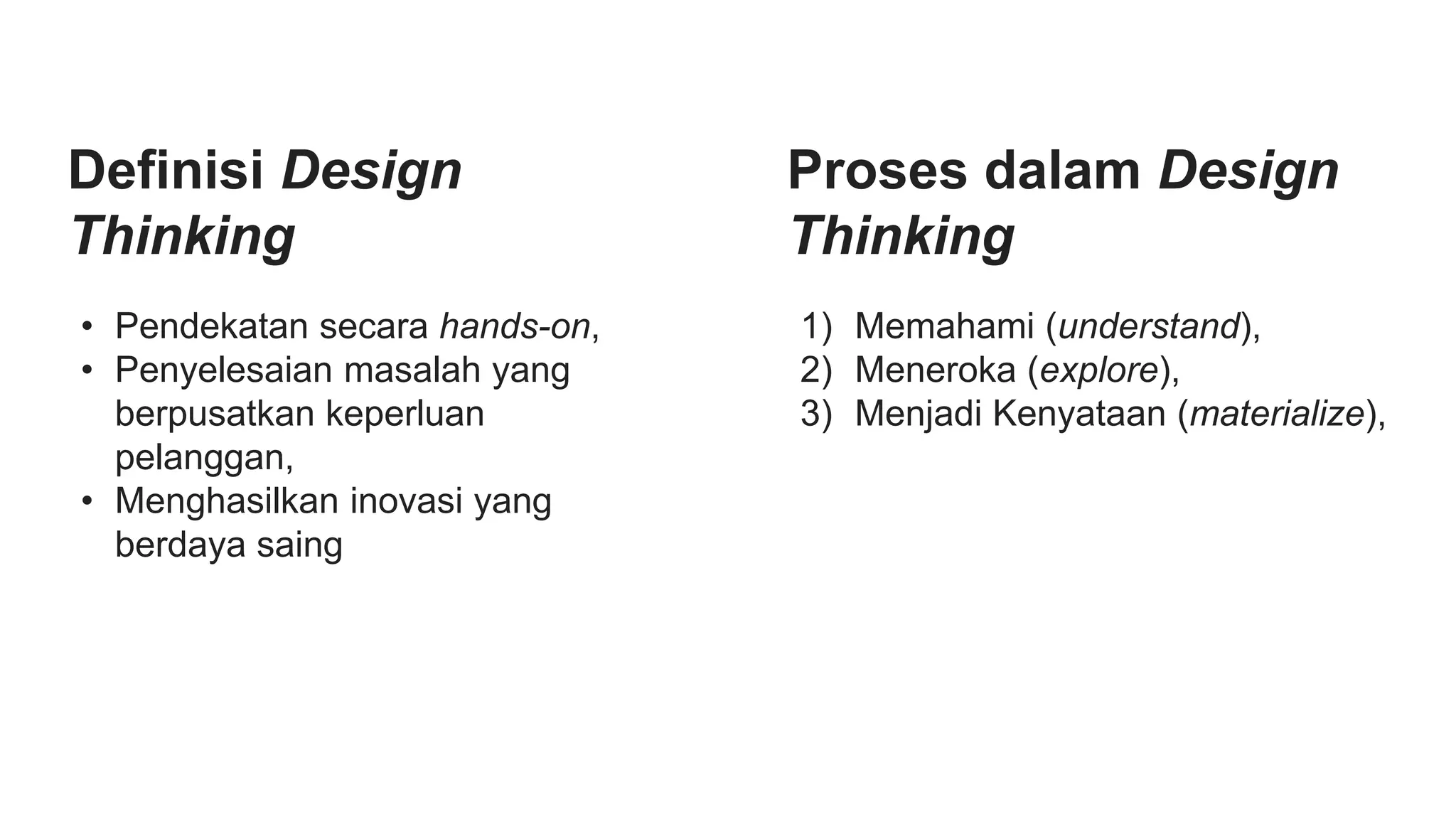 Definisi Design Thinking

• Pendekatan secara hands-on,
• Penyelesaian masalah yang berpusatkan keperluan pelanggan,
• Menghasilkan inovasi yang berdaya saing

Proses dalam Design Thinking

1) Memahami (understand),
2) Meneroka (explore),
3) Menjadi Kenyataan (materialize),